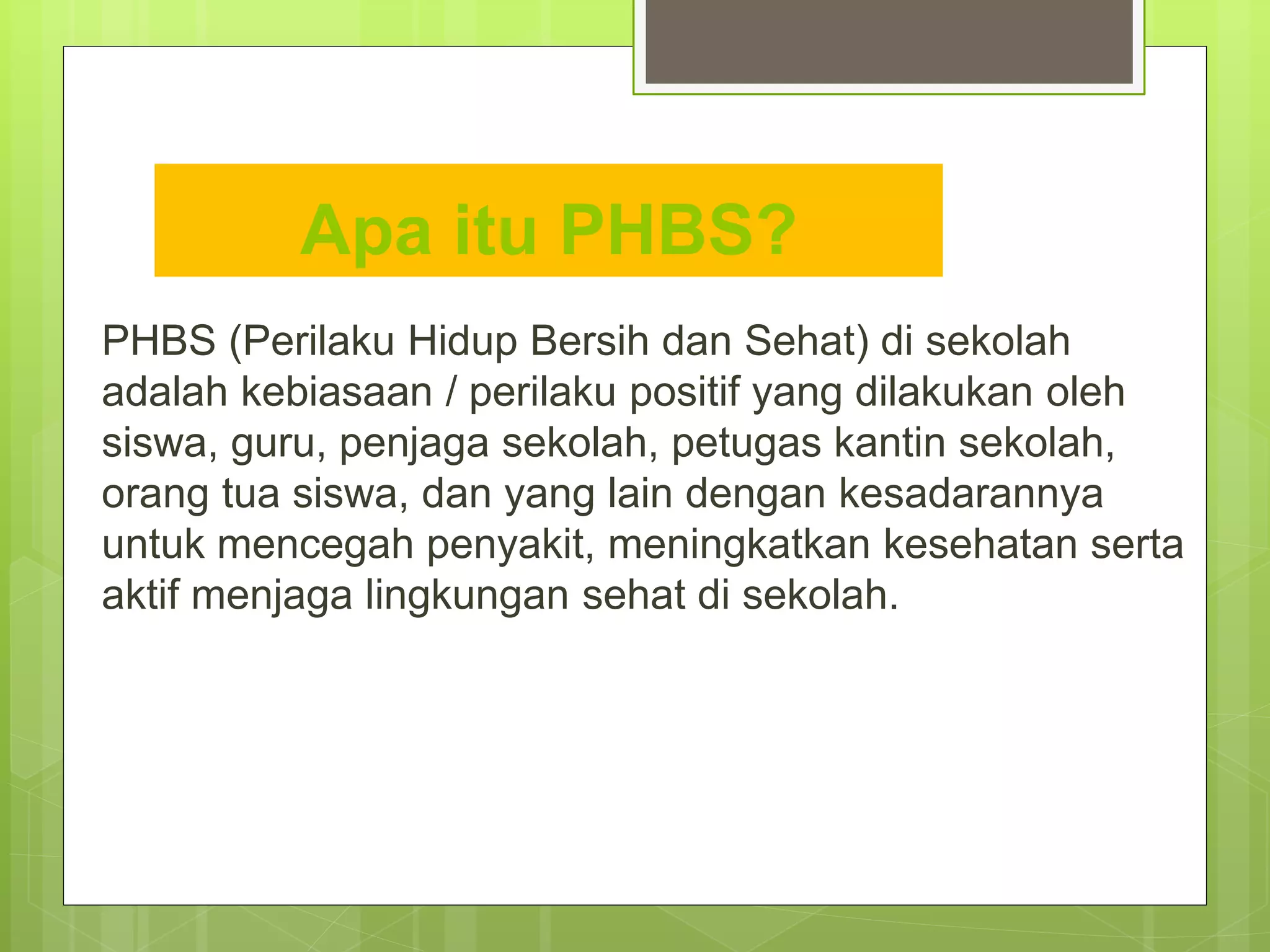 Apa itu PHBS?

PHBS (Perilaku Hidup Bersih dan Sehat) di sekolah adalah kebiasaan / perilaku positif yang dilakukan oleh siswa, guru, penjaga sekolah, petugas kantin sekolah, orang tua siswa, dan yang lain dengan kesadarannya untuk mencegah penyakit, meningkatkan kesehatan serta aktif menjaga lingkungan sehat di sekolah.